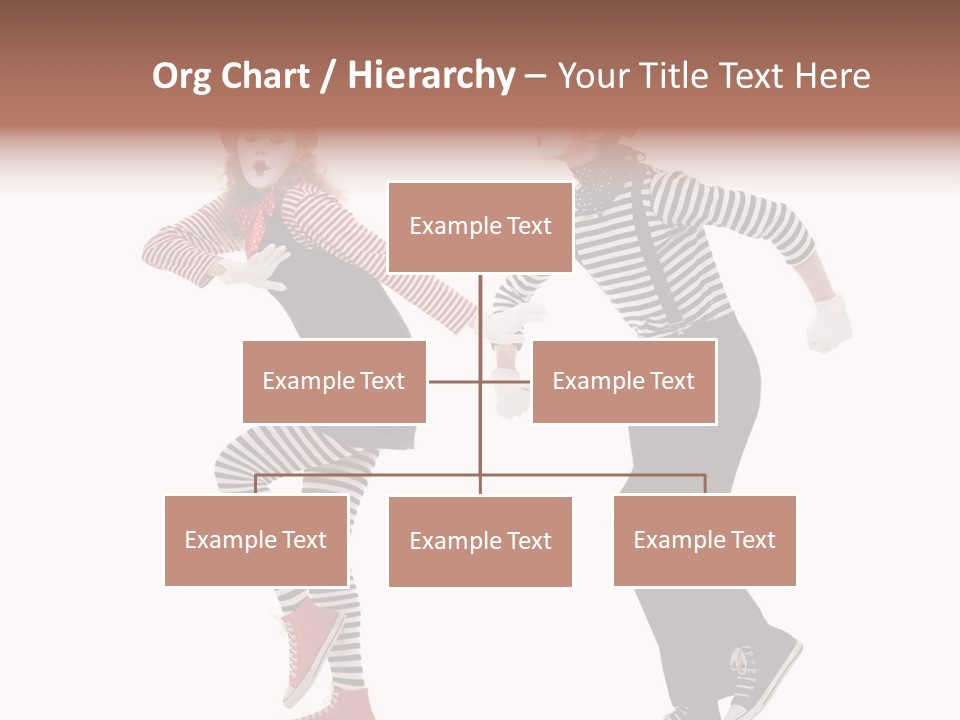 Org Chart / Hierarchy – Your Title Text Here

Example Text

Example Text

Example Text

Example Text

Example Text

Example Text